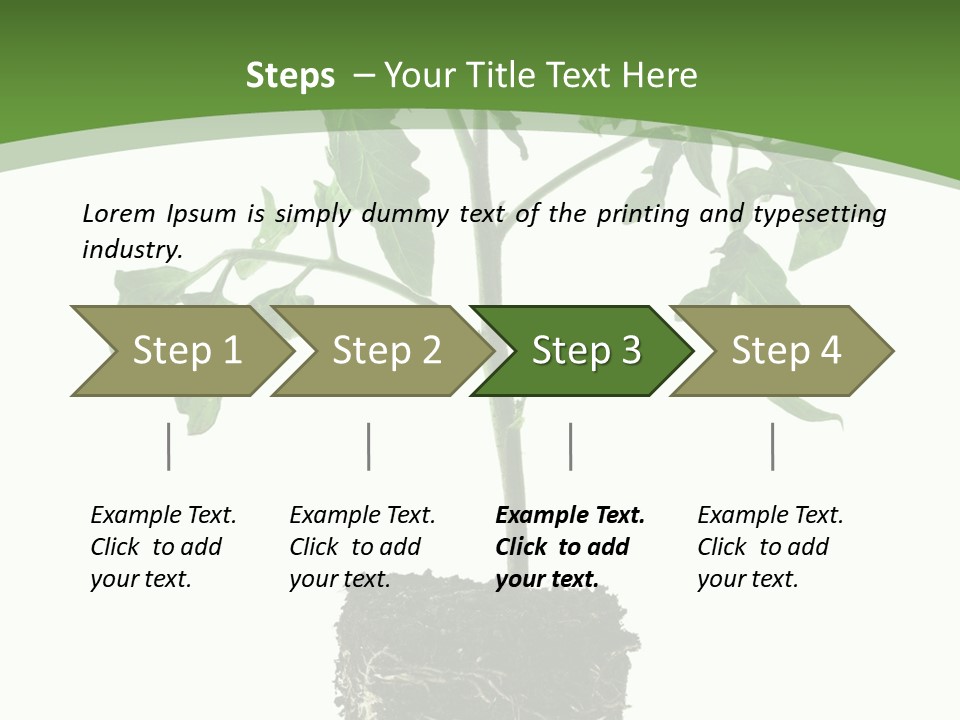 Steps – Your Title Text Here

Lorem Ipsum is simply dummy text of the printing and typesetting industry.

Step 1

Step 2

Step 3

Step 4

Example Text. Click to add your text.

Example Text. Click to add your text.

Example Text. Click to add your text.

Example Text. Click to add your text.